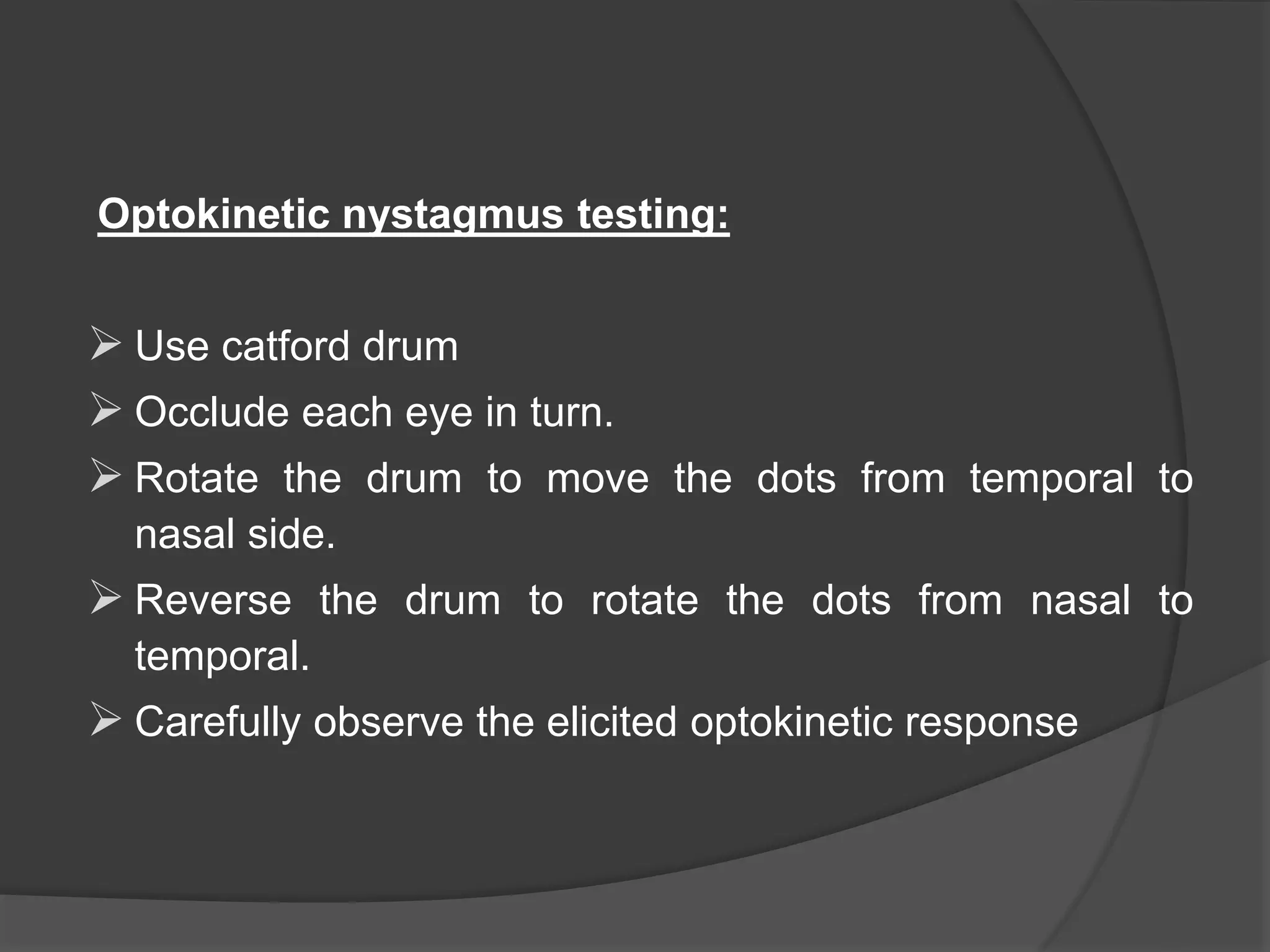 Optokinetic nystagmus testing:

➢ Use catford drum

➢ Occlude each eye in turn.

➢ Rotate the drum to move the dots from temporal to nasal side.

➢ Reverse the drum to rotate the dots from nasal to temporal.

➢ Carefully observe the elicited optokinetic response